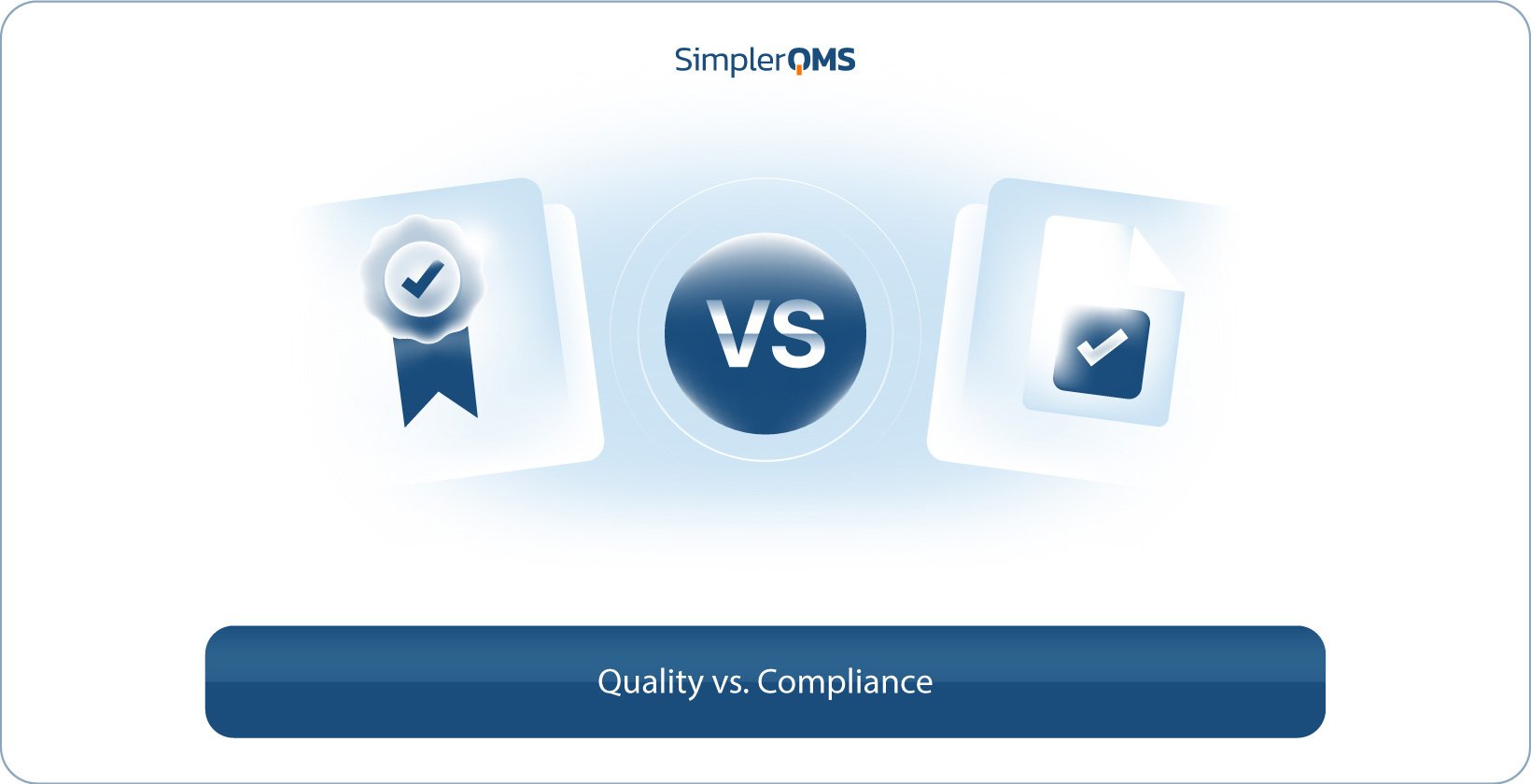 SimplerQMS

VS

Quality vs. Compliance